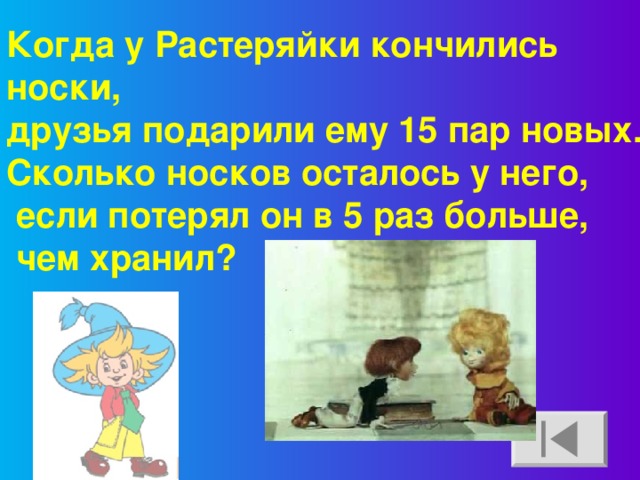 Когда у Растеряйки кончились носки,
друзья подарили ему 15 пар новых.
Сколько носков осталось у него,
если потерял он в 5 раз больше,
чем хранил?